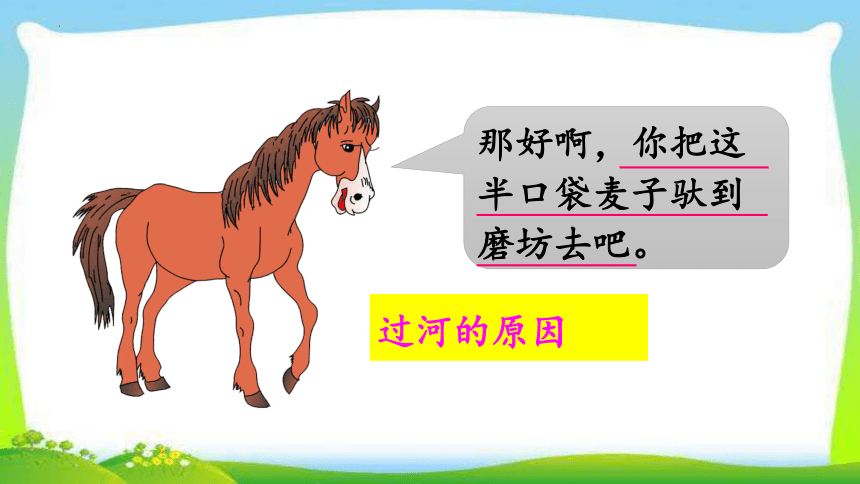 那好啊，你把这半口袋麦子驮到磨坊去吧。

过河的原因